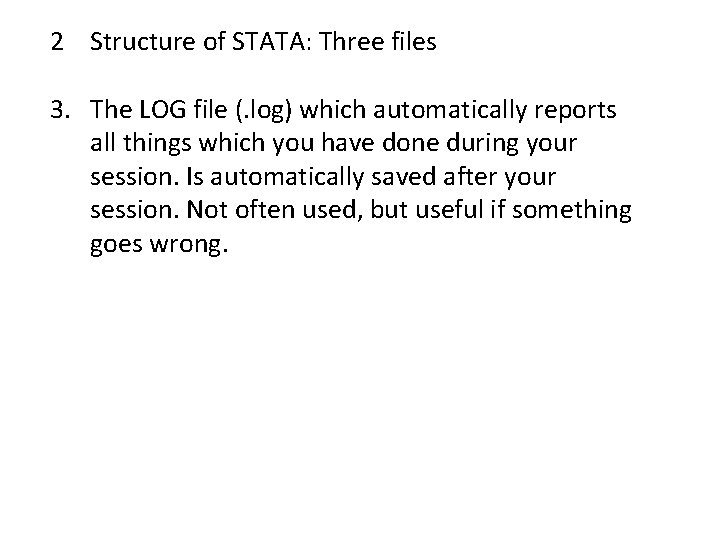 2 Structure of STATA: Three files

3. The LOG file (.log) which automatically reports all things which you have done during your session. Is automatically saved after your session. Not often used, but useful if something goes wrong.